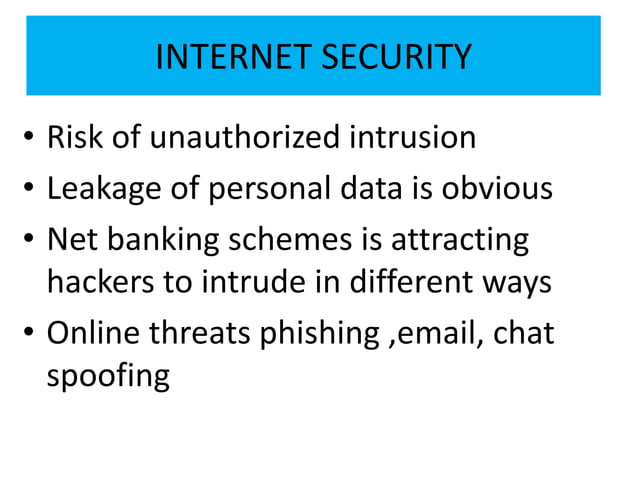 INTERNET SECURITY

• Risk of unauthorized intrusion
• Leakage of personal data is obvious
• Net banking schemes is attracting hackers to intrude in different ways
• Online threats phishing ,email, chat spoofing